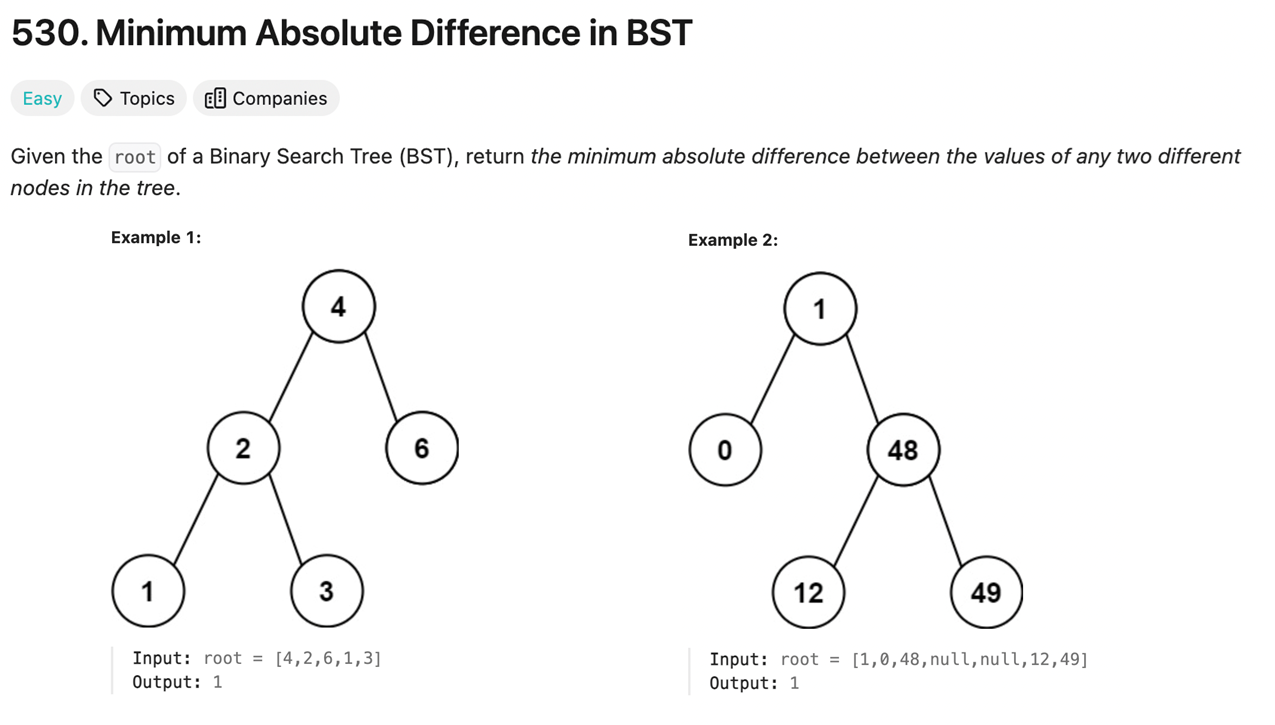 530. Minimum Absolute Difference in BST

Easy Topics Companies

Given the root of a Binary Search Tree (BST), return the minimum absolute difference between the values of any two different nodes in the tree.

Example 1:

4
2 6
1 3

Input: root = [4,2,6,1,3]
Output: 1

Example 2:

1
0 48
12 49

Input: root = [1,0,48,null,null,12,49]
Output: 1